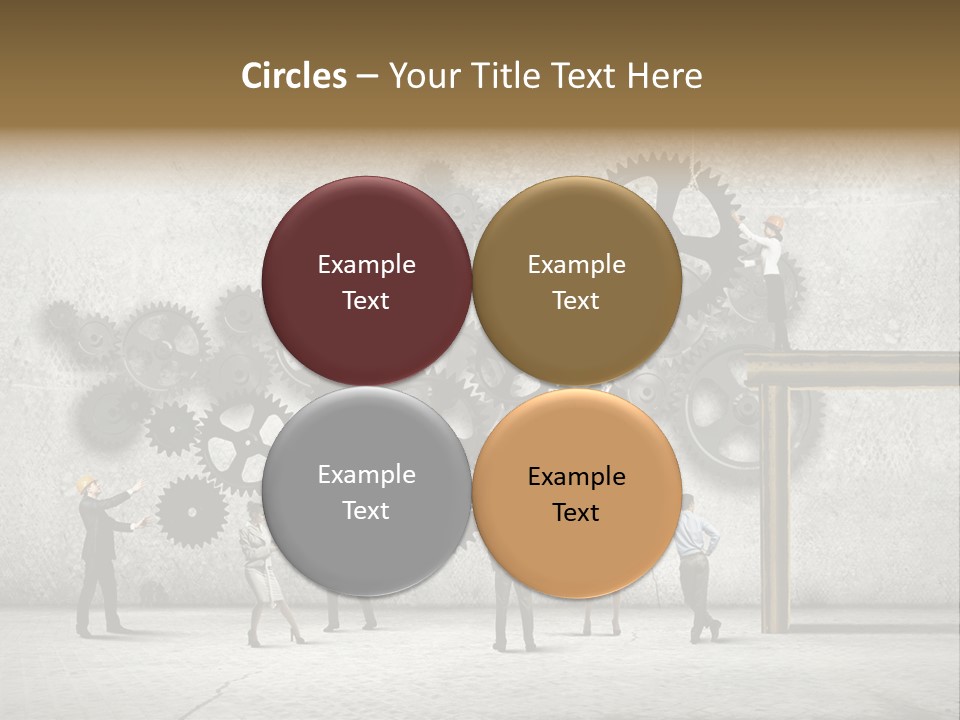 Circles – Your Title Text Here

Example Text

Example Text

Example Text

Example Text